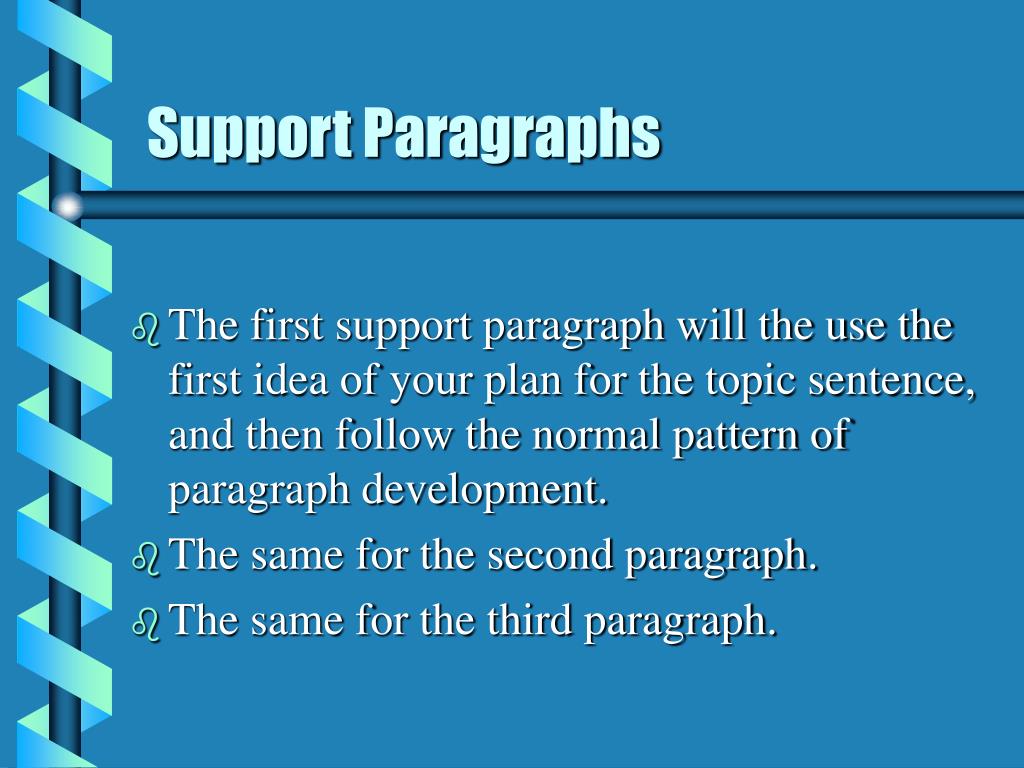 Support Paragraphs

The first support paragraph will the use the first idea of your plan for the topic sentence, and then follow the normal pattern of paragraph development.

The same for the second paragraph.

The same for the third paragraph.